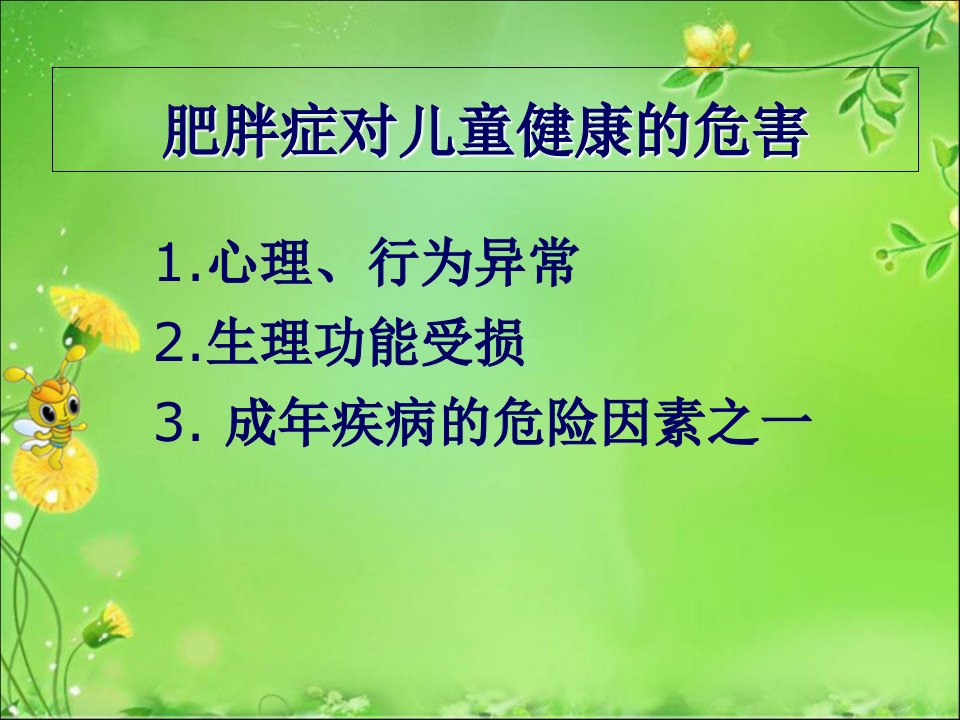 肥胖症对儿童健康的危害

1.心理、行为异常

2.生理功能受损

3. 成年疾病的危险因素之一